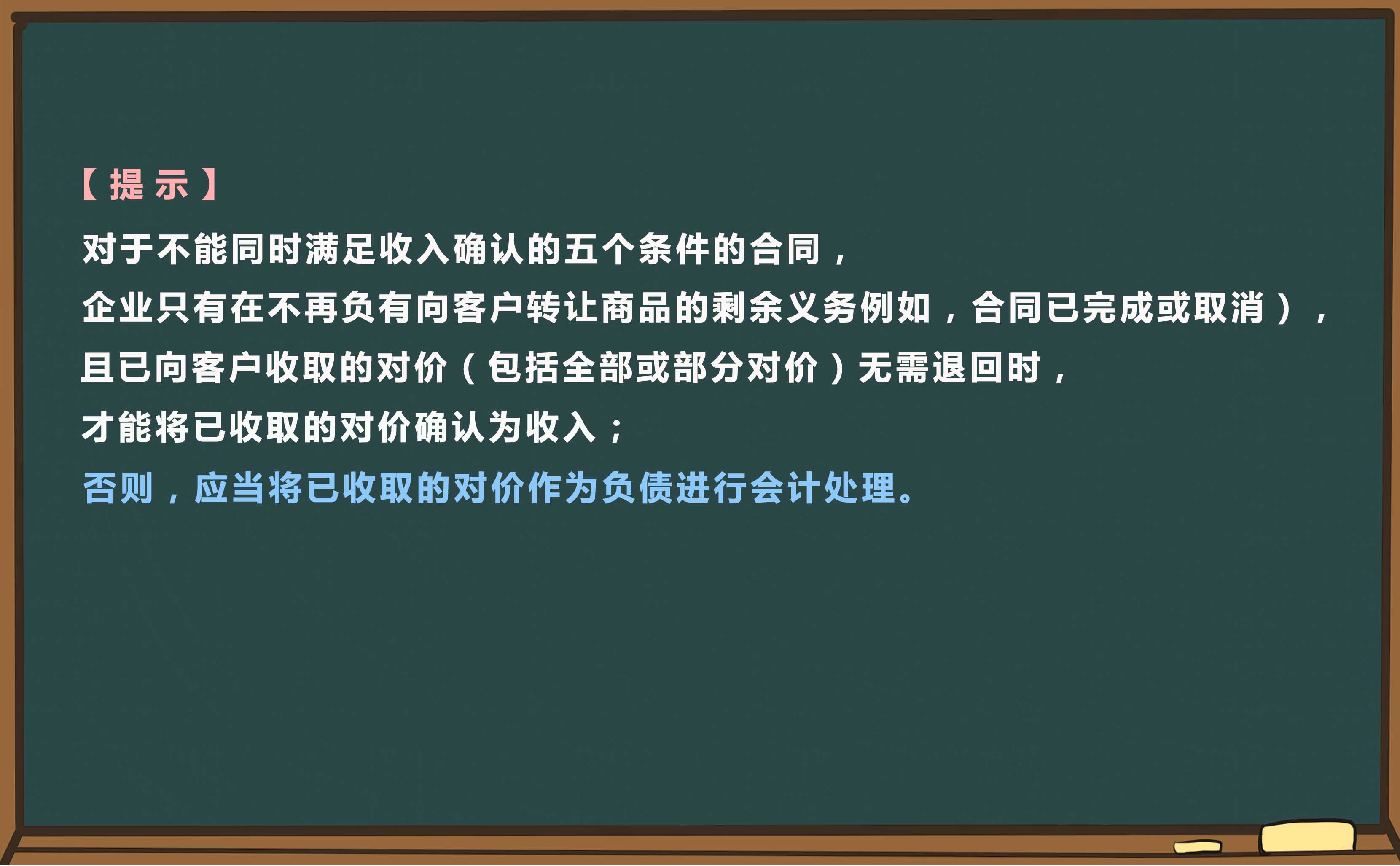 【提示】

对于不能同时满足收入确认的五个条件的合同，

企业只有在不再负有向客户转让商品的剩余义务例如，合同已完成或取消），

且已向客户收取的对价（包括全部或部分对价）无需退回时，

才能将已收取的对价确认为收入；

否则，应当将已收取的对价作为负债进行会计处理。